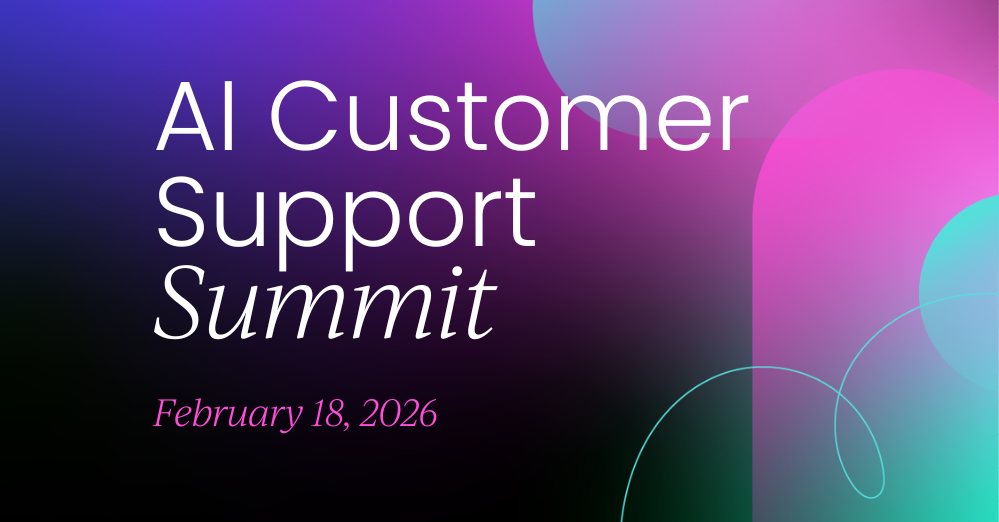 AI Customer Support Summit

February 18, 2026